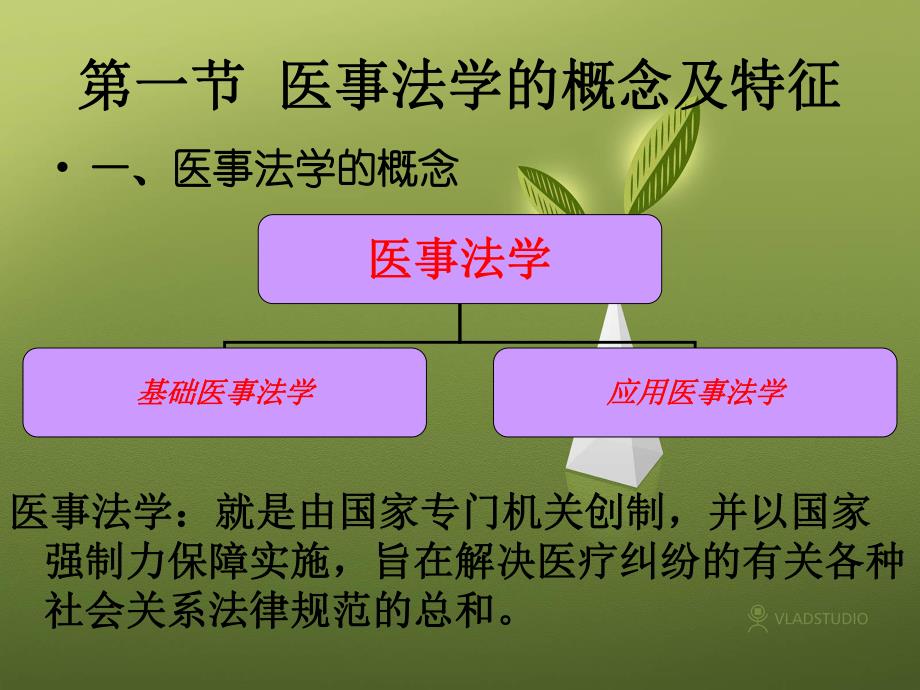 第一节 医事法学的概念及特征

• 一、医事法学的概念

医事法学

基础医事法学

应用医事法学

医事法学：就是由国家专门机关创制，并以国家强制力保障实施，旨在解决医疗纠纷的有关各种社会关系法律规范的总和。

VLADSTUDIO